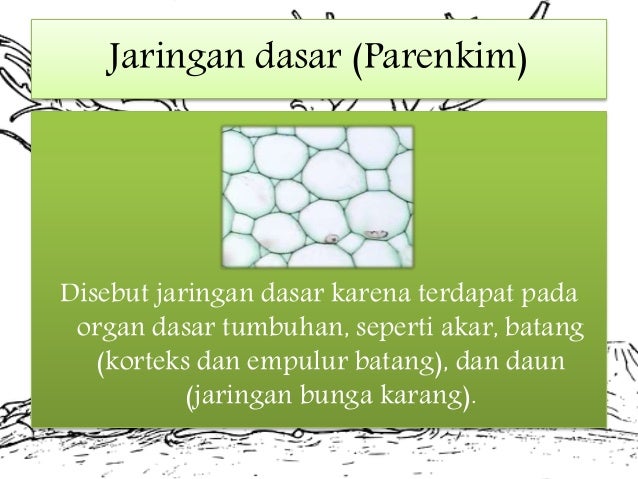 Jaringan dasar (Parenkim)

Disebut jaringan dasar karena terdapat pada organ dasar tumbuhan, seperti akar, batang (korteks dan empulur batang), dan daun (jaringan bunga karang).